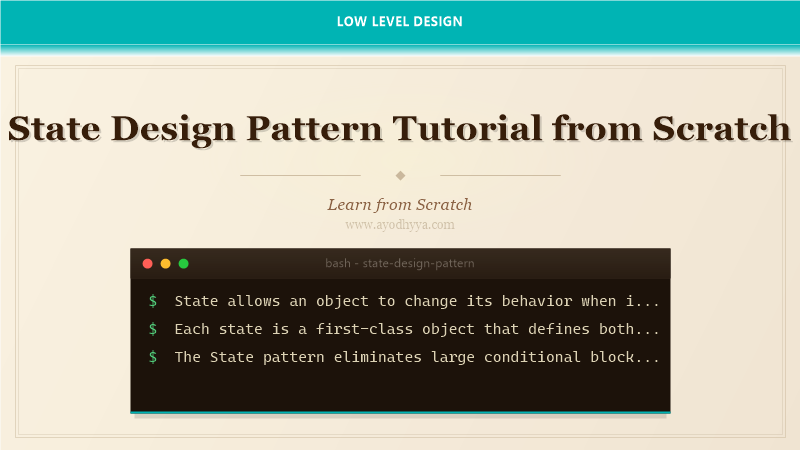 LOW LEVEL DESIGN

State Design Pattern Tutorial from Scratch

Learn from Scratch
www.ayodhyya.com

bash - state-design-pattern

$ State allows an object to change its behavior when i...
$ Each state is a first-class object that defines both...
$ The State pattern eliminates large conditional block...